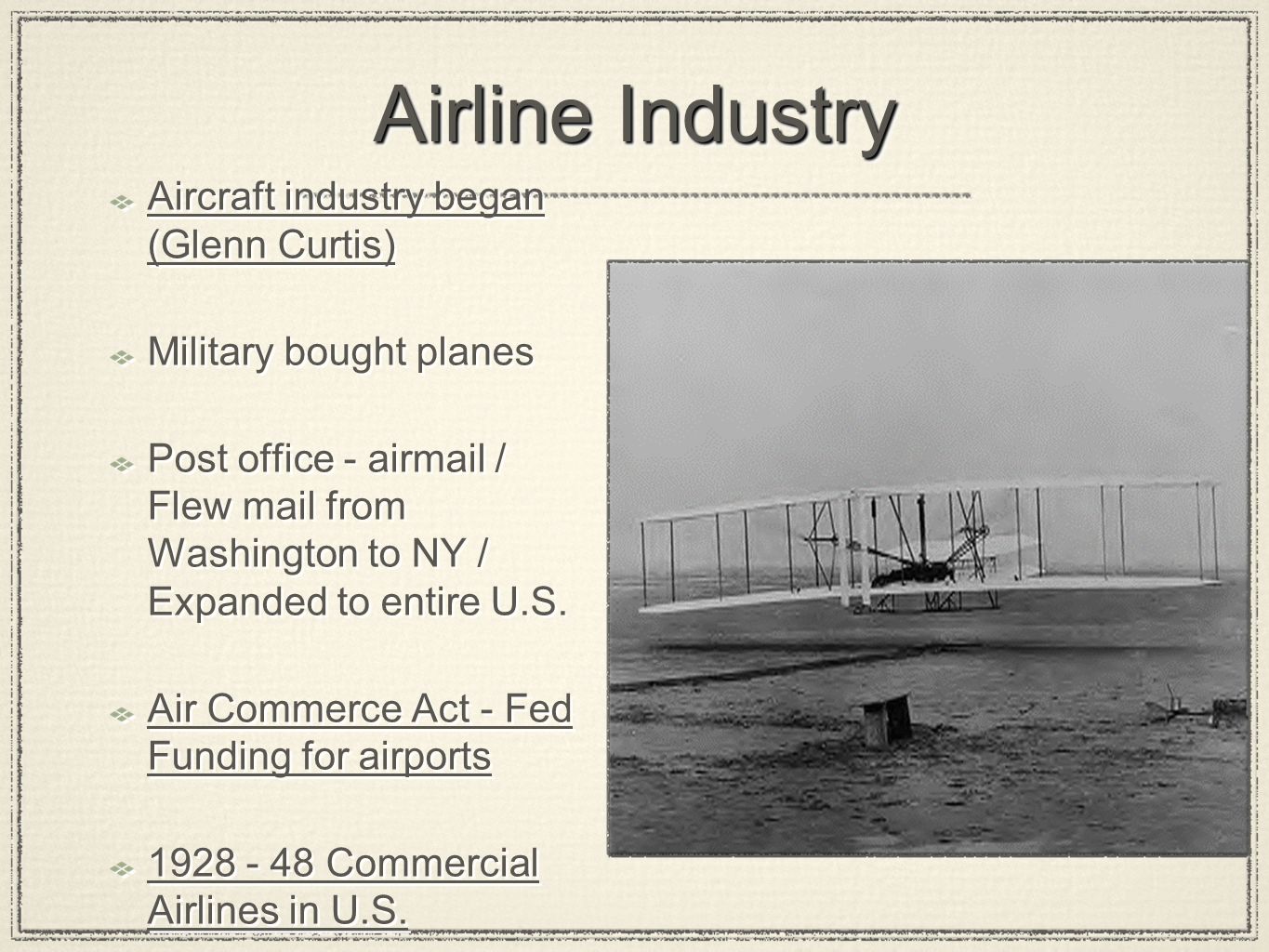 Airline Industry

Aircraft industry began (Glenn Curtis)

Military bought planes

Post office - airmail / Flew mail from Washington to NY / Expanded to entire U.S.

Air Commerce Act - Fed Funding for airports

1928 - 48 Commercial Airlines in U.S.